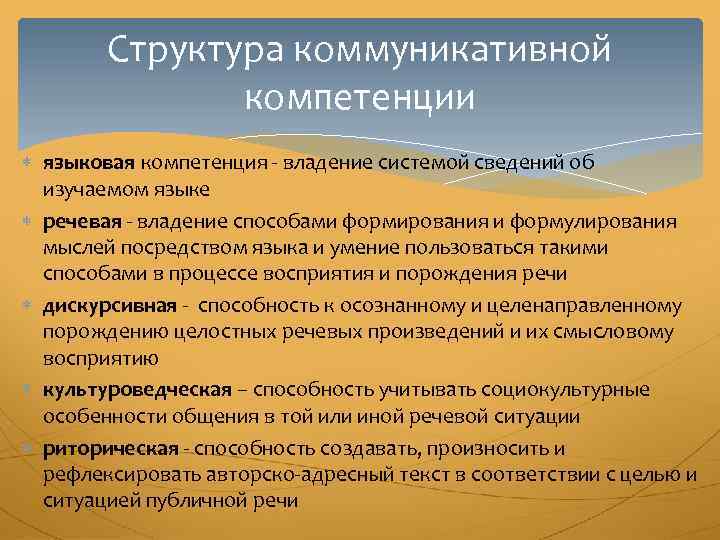 Структура коммуникативной компетенции

языковая компетенция - владение системой сведений об изучаемом языке

речевая - владение способами формирования и формулирования мыслей посредством языка и умение пользоваться такими способами в процессе восприятия и порождения речи

дискурсивная - способность к осознанному и целенаправленному порождению целостных речевых произведений и их смысловому восприятию

культуроведческая – способность учитывать социокультурные особенности общения в той или иной речевой ситуации

риторическая - способность создавать, произносить и рефлексировать авторско-адресный текст в соответствии с целью и ситуацией публичной речи